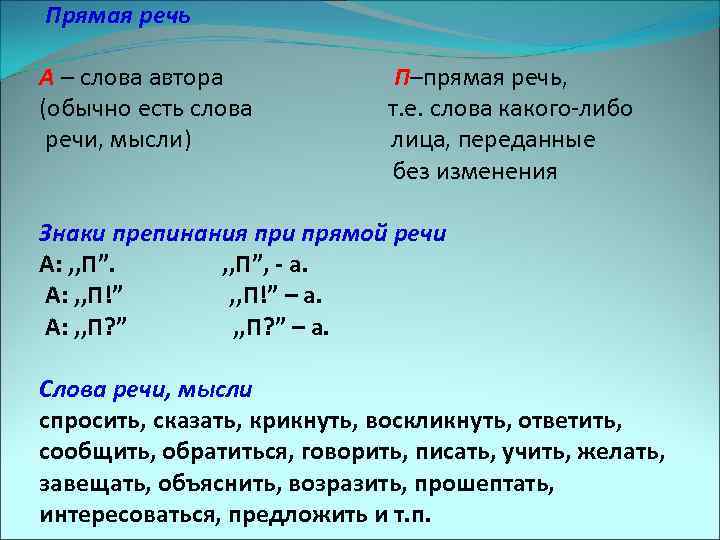 Прямая речь

А – слова автора (обычно есть слова речи, мысли)

П–прямая речь, т.е. слова какого-либо лица, переданные без изменения

Знаки препинания при прямой речи
А: ,,П”. ,,П”, - а.
А: ,,П!” ,,П!” – а.
А: ,,П?” ,,П?” – а.

Слова речи, мысли
спросить, сказать, крикнуть, воскликнуть, ответить, сообщить, обратиться, говорить, писать, учить, желать, завещать, объяснить, возразить, прошептать, интересоваться, предложить и т.п.